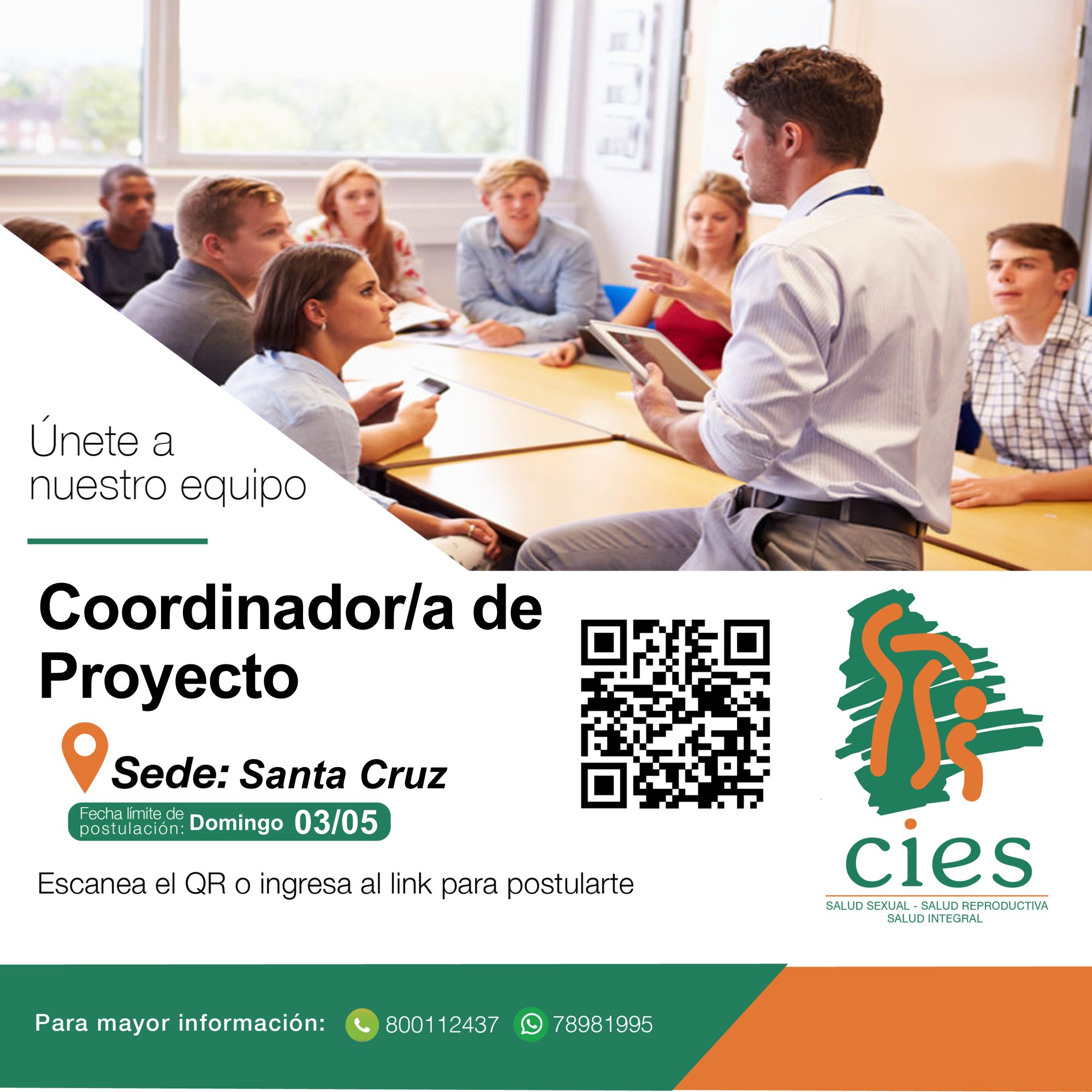 Únete a nuestro equipo

Coordinador/a de Proyecto

Sede: Santa Cruz

Fecha límite de postulación: Domingo 03/05

Escanea el QR o ingresa al link para postularte

cies
SALUD SEXUAL - SALUD REPRODUCTIVA
SALUD INTEGRAL

Para mayor información: 800112437 78981995